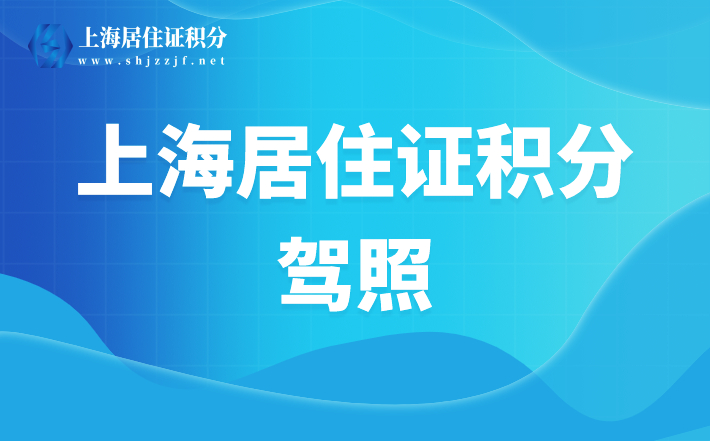 上海居住证积分
www.shjzzjf.net

上海居住证积分
驾照